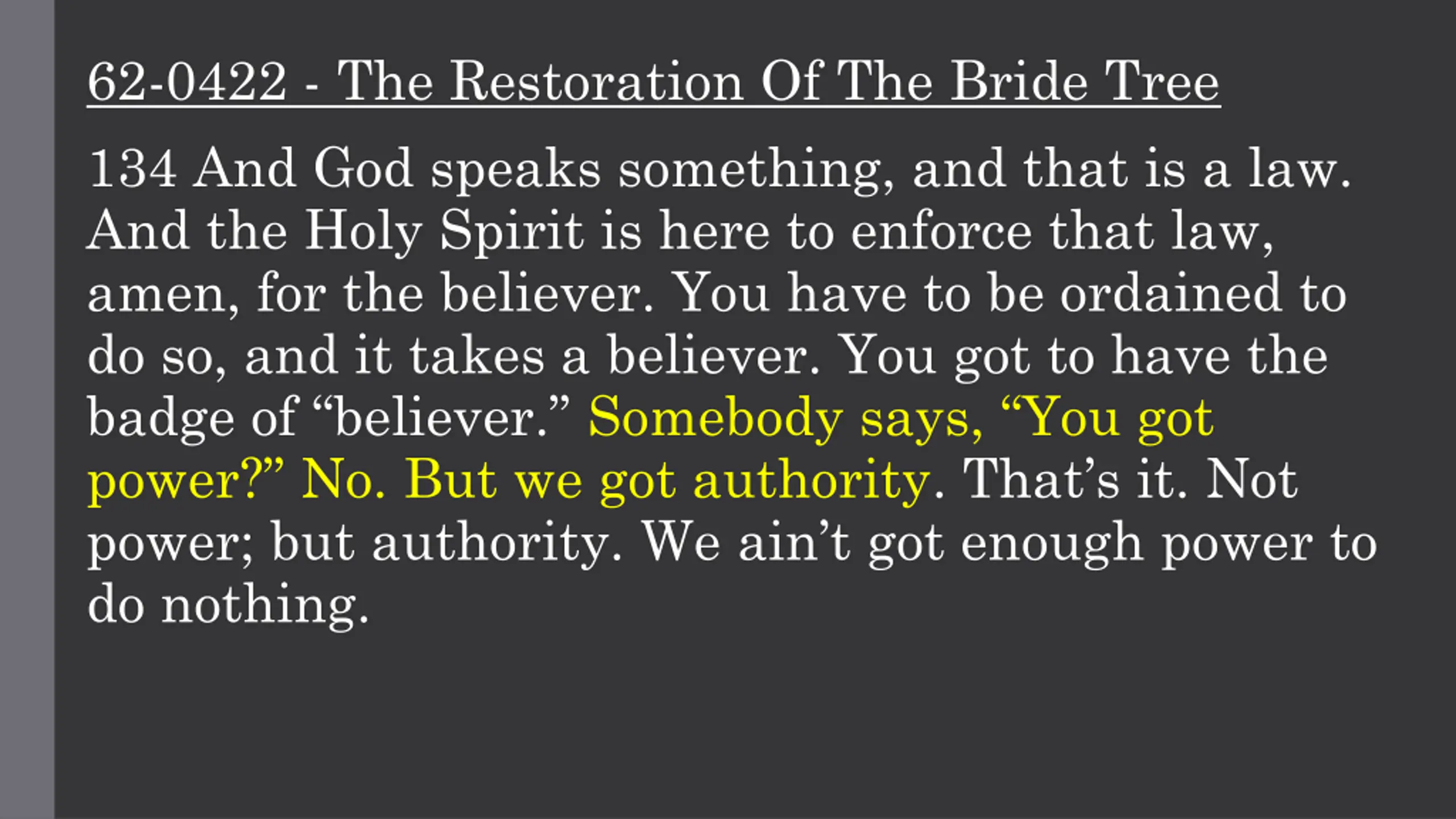 62-0422 - The Restoration Of The Bride Tree

134 And God speaks something, and that is a law. And the Holy Spirit is here to enforce that law, amen, for the believer. You have to be ordained to do so, and it takes a believer. You got to have the badge of “believer.” Somebody says, “You got power?” No. But we got authority. That’s it. Not power; but authority. We ain’t got enough power to do nothing.